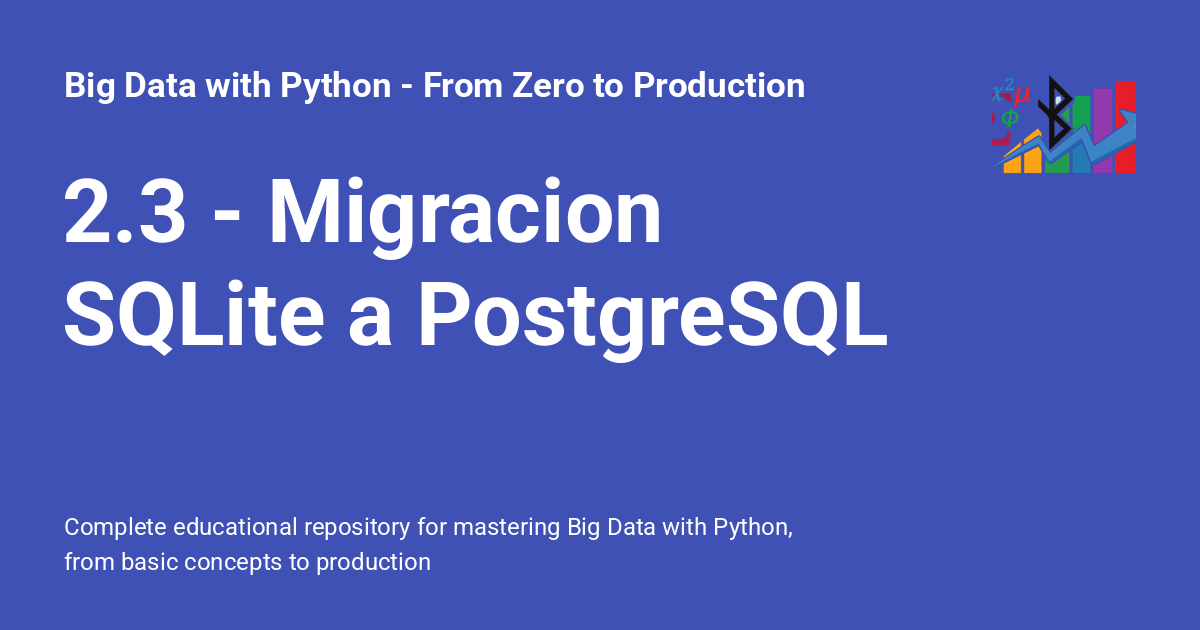 Big Data with Python - From Zero to Production

2.3 - Migracion SQLite a PostgreSQL

Complete educational repository for mastering Big Data with Python, from basic concepts to production